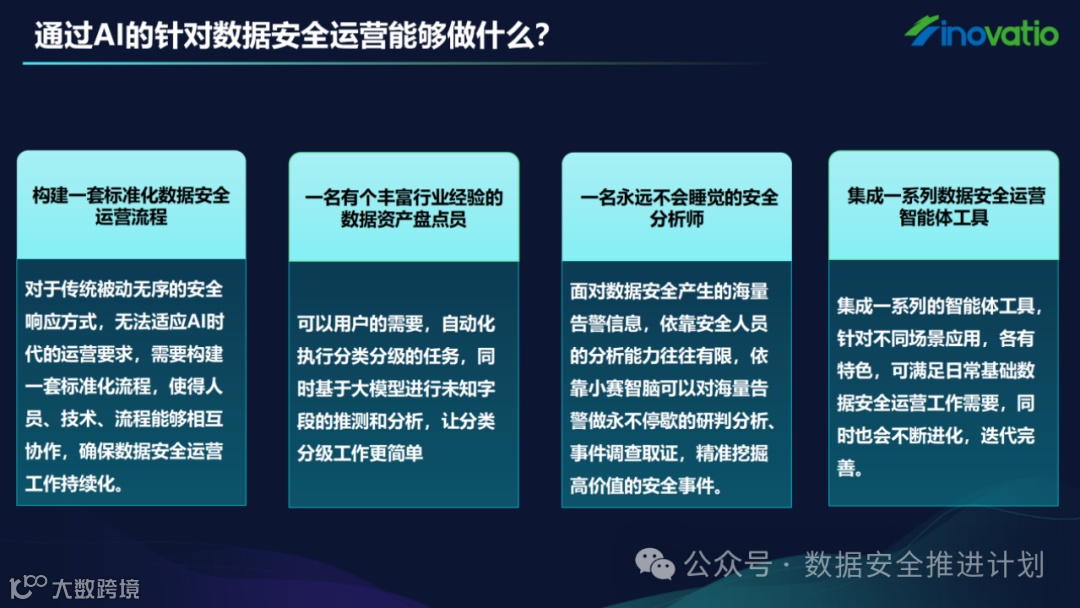 通过AI的针对数据安全运营能够做什么?

inovatio

构建一套标准化数据安全运营流程

对于传统被动无序的安全响应方式，无法适应AI时代的运营要求，需要构建一套标准化流程，使得人员、技术、流程能够相互协作，确保数据安全运营工作持续化。

一名有个丰富行业经验的数据资产盘点员

可以用户的需要，自动化执行分类分级的任务，同时基于大模型进行未知字段的推测和分析，让分类分级工作更简单

一名永远不会睡觉的安全分析师

面对数据安全产生的海量告警信息，依靠安全人员的分析能力往往有限，依靠小赛智脑可以对海量告警做永不停歇的研判分析、事件调查取证，精准挖掘高价值的安全事件。

集成一系列数据安全运营智能体工具

集成一系列的智能体工具，针对不同场景应用，各有特色，可满足日常基础数据安全运营工作需要，同时也会不断进化，迭代完善。

公众号 · 数据安全推进计划

大数跨境